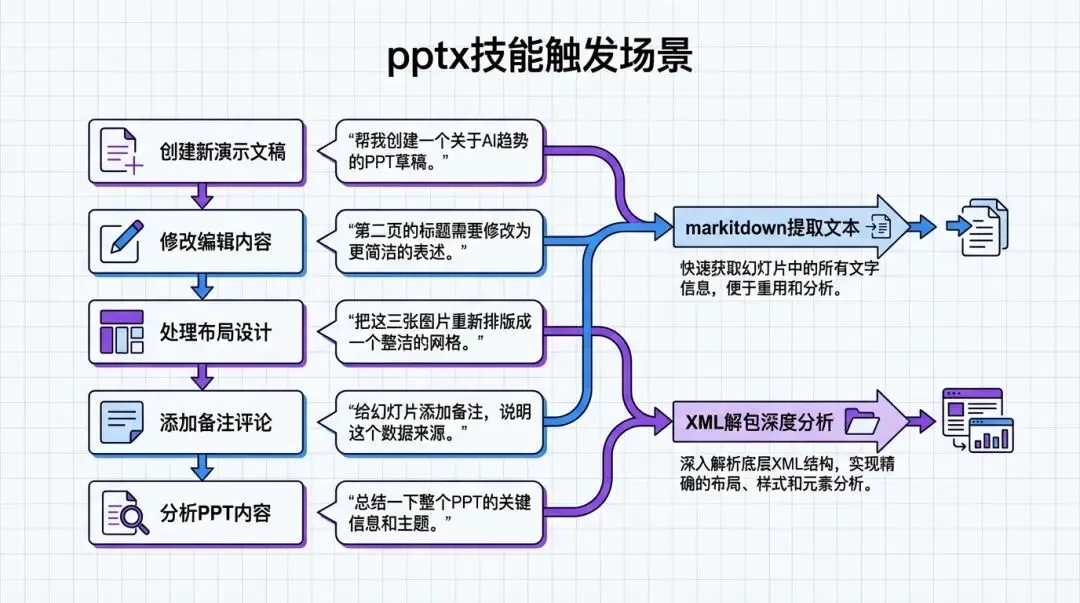 pptx技能触发场景

创建新演示文稿

“帮我创建一个关于AI趋势的PPT草稿。”

修改编辑内容

“第二页的标题需要修改为更简洁的表述。”

处理布局设计

“把这三张图片重新排版成一个整洁的网格。”

添加备注评论

“给幻灯片添加备注，说明这个数据来源。”

分析PPT内容

“总结一下整个PPT的关键信息和主题。”

markitdown提取文本

快速获取幻灯片中的所有文字信息，便于重用和分析。

XML解包深度分析

深入解析底层XML结构，实现精确的布局、样式和元素分析。